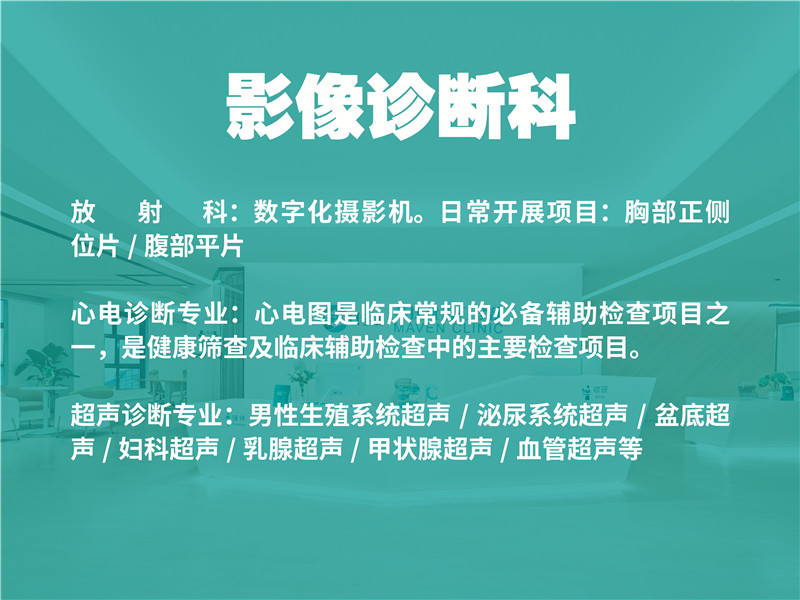 影像诊断科

放　射　科：数字化摄影机。日常开展项目：胸部正侧位片 / 腹部平片

心电诊断专业：心电图是临床常规的必备辅助检查项目之一，是健康筛查及临床辅助检查中的主要检查项目。

超声诊断专业：男性生殖系统超声 / 泌尿系统超声 / 盆底超声 / 妇科超声 / 乳腺超声 / 甲状腺超声 / 血管超声等

MAVEN CLINIC